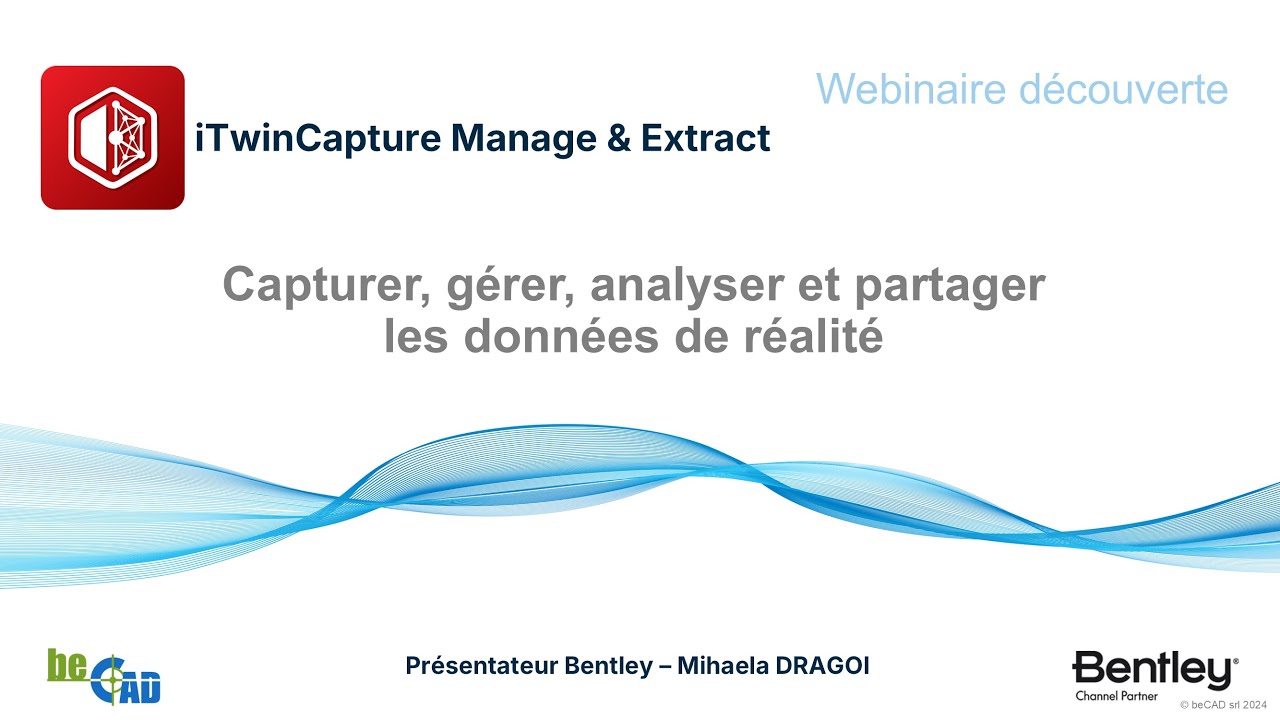 Webinaire découverte

iTwinCapture Manage & Extract

Capturer, gérer, analyser et partager les données de réalité

beCAD

Présentateur Bentley – Mihaela DRAGOI

Bentley®
Channel Partner

© beCAD srl 2024